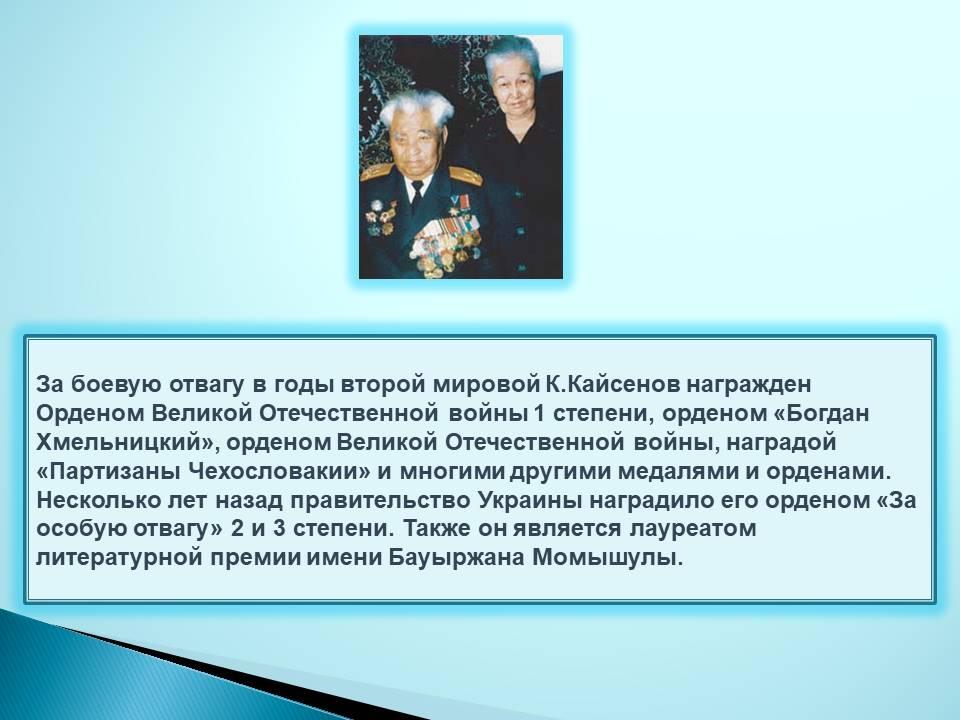 За боевую отвагу в годы второй мировой К.Кайсенов награжден Орденом Великой Отечественной войны 1 степени, орденом «Богдан Хмельницкий», орденом Великой Отечественной войны, наградой «Партизаны Чехословакии» и многими другими медалями и орденами. Несколько лет назад правительство Украины наградило его орденом «За особую отвагу» 2 и 3 степени. Также он является лауреатом литературной премии имени Бауыржана Момышулы.